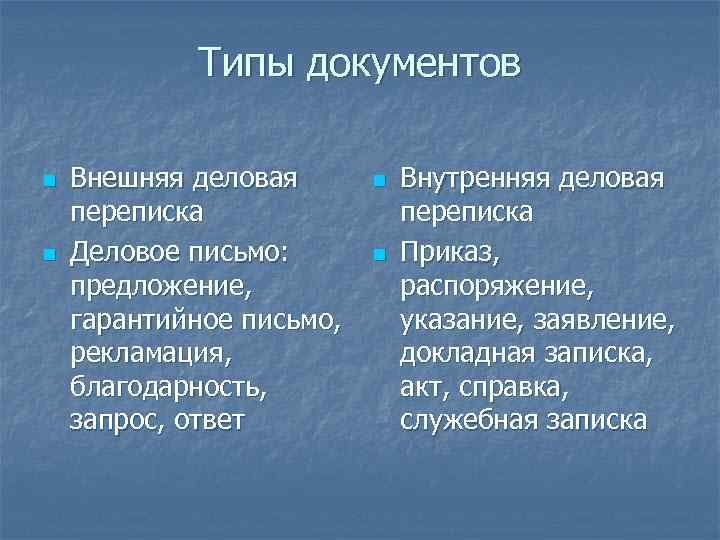 Типы документов

Внешняя деловая переписка

Деловое письмо: предложение, гарантийное письмо, рекламация, благодарность, запрос, ответ

Внутренняя деловая переписка

Приказ, распоряжение, указание, заявление, докладная записка, акт, справка, служебная записка